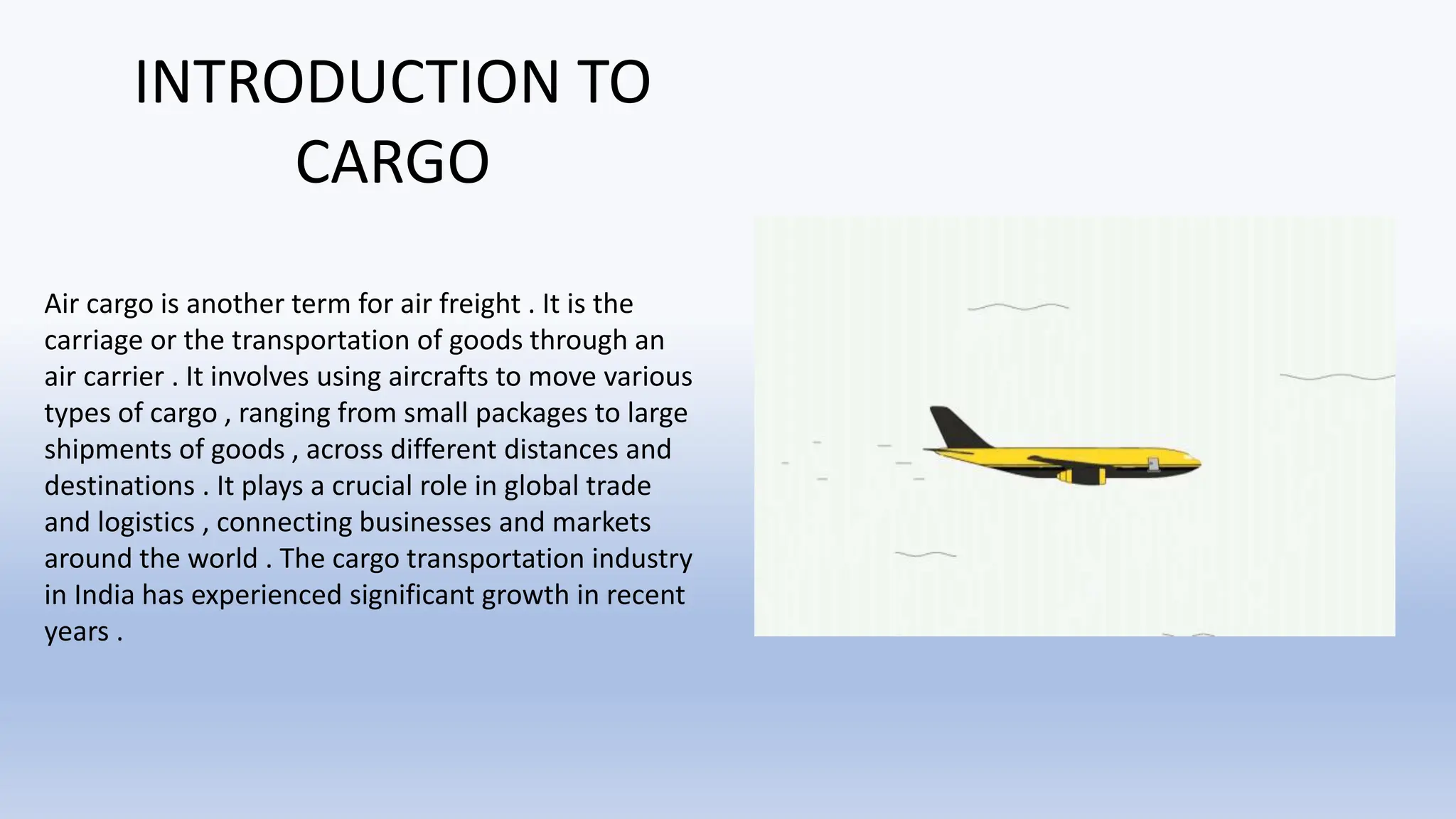 INTRODUCTION TO CARGO

Air cargo is another term for air freight . It is the carriage or the transportation of goods through an air carrier . It involves using aircrafts to move various types of cargo , ranging from small packages to large shipments of goods , across different distances and destinations . It plays a crucial role in global trade and logistics , connecting businesses and markets around the world . The cargo transportation industry in India has experienced significant growth in recent years .